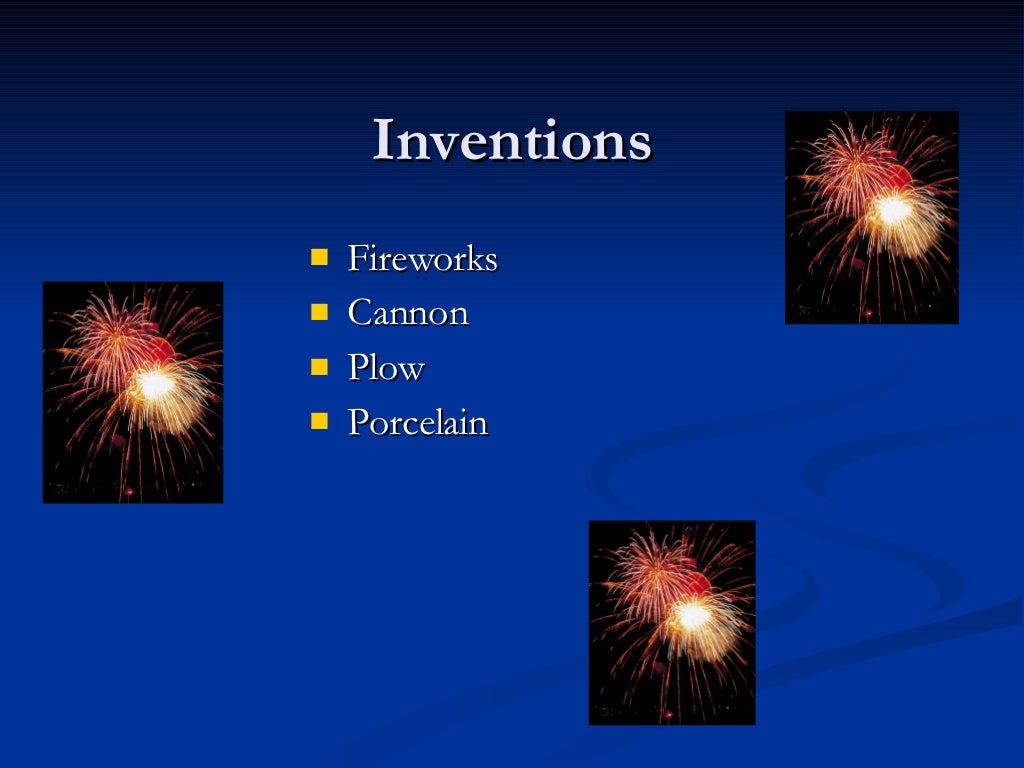 Inventions

- Fireworks
- Cannon
- Plow
- Porcelain